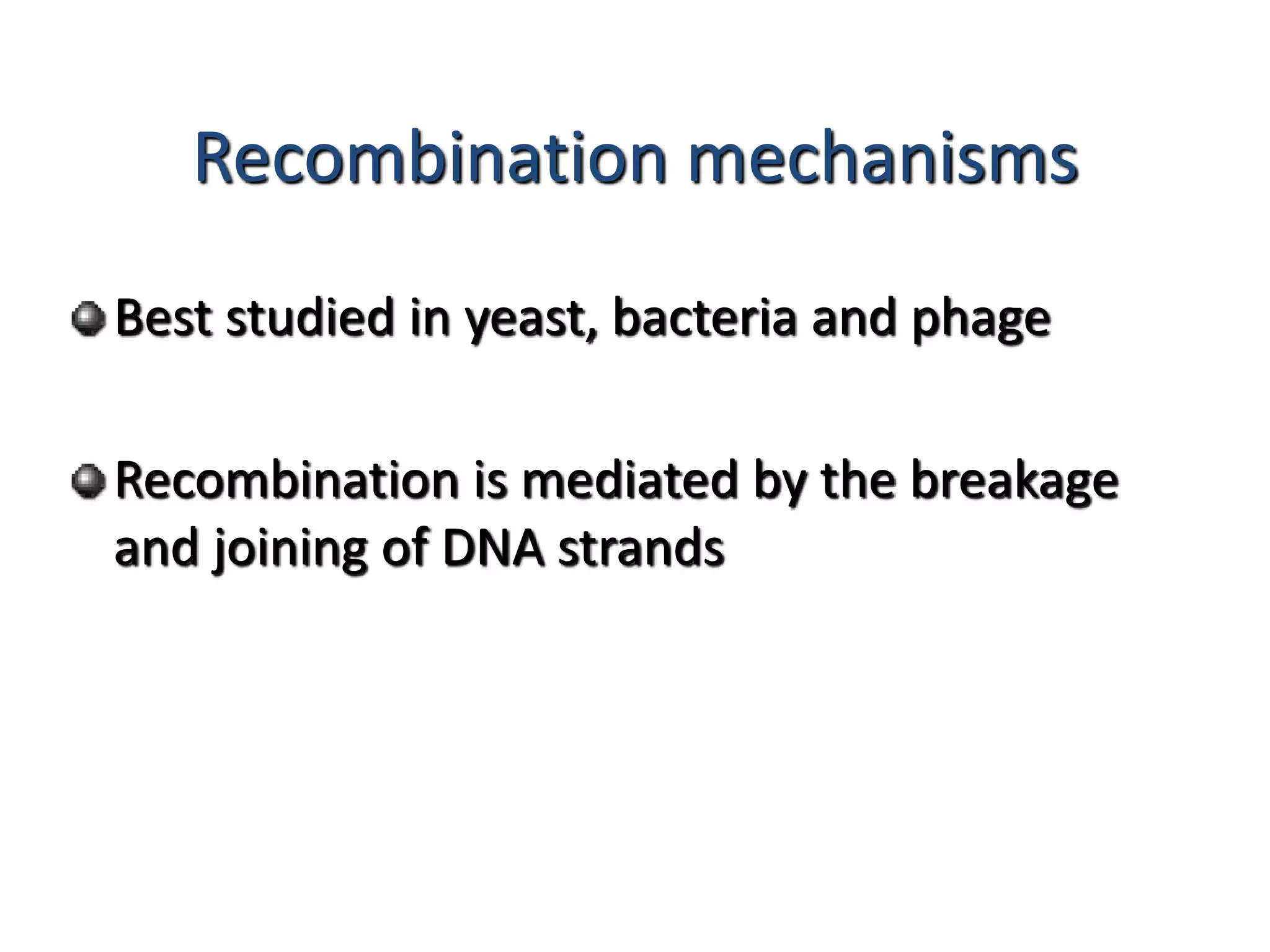 Recombination mechanisms

Best studied in yeast, bacteria and phage

Recombination is mediated by the breakage and joining of DNA strands